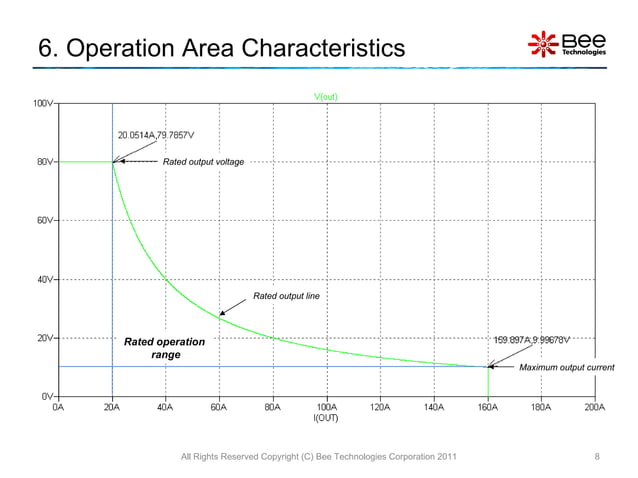 6. Operation Area Characteristics

Bee Technologies

V(out)

100V

80V

60V

40V

20V

0V

20.0514A,79.7857V

Rated output voltage

Rated output line

Rated operation range

159.897A,9.99678V

Maximum output current

0A 20A 40A 60A 80A 100A 120A 140A 160A 180A 200A

I(OUT)

All Rights Reserved Copyright (C) Bee Technologies Corporation 2011

8